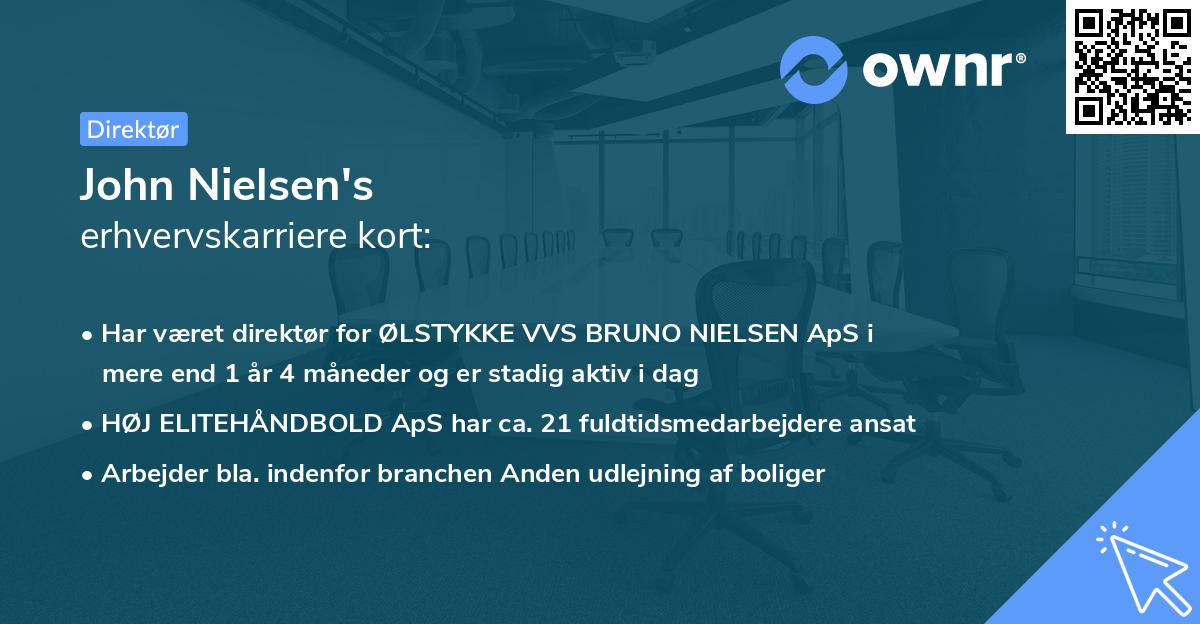 ownr®

Direktør

John Nielsen's
erhvervskarriere kort:

• Har været direktør for ØLSTYKKE VVS BRUNO NIELSEN ApS i mere end 1 år 4 måneder og er stadig aktiv i dag
• HØJ ELITEHÅNDBOLD ApS har ca. 21 fuldtidsmedarbejdere ansat
• Arbejder bla. indenfor branchen Anden udlejning af boliger